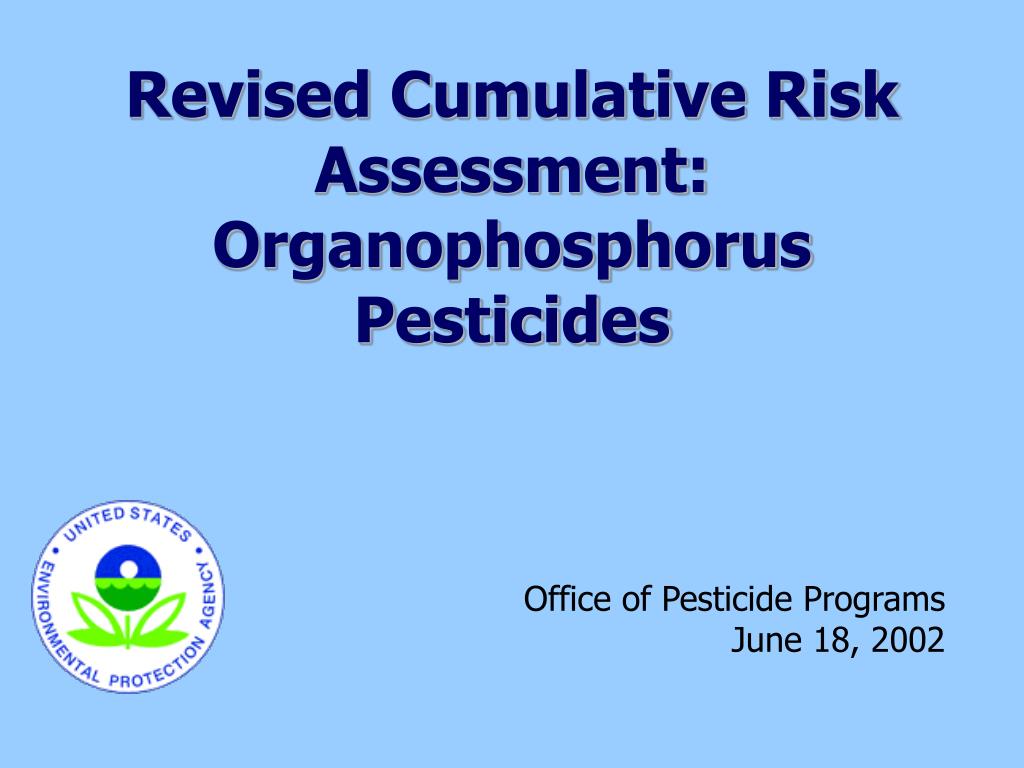 Revised Cumulative Risk Assessment: Organophosphorus Pesticides

UNITED STATES ENVIRONMENTAL PROTECTION AGENCY

Office of Pesticide Programs
June 18, 2002